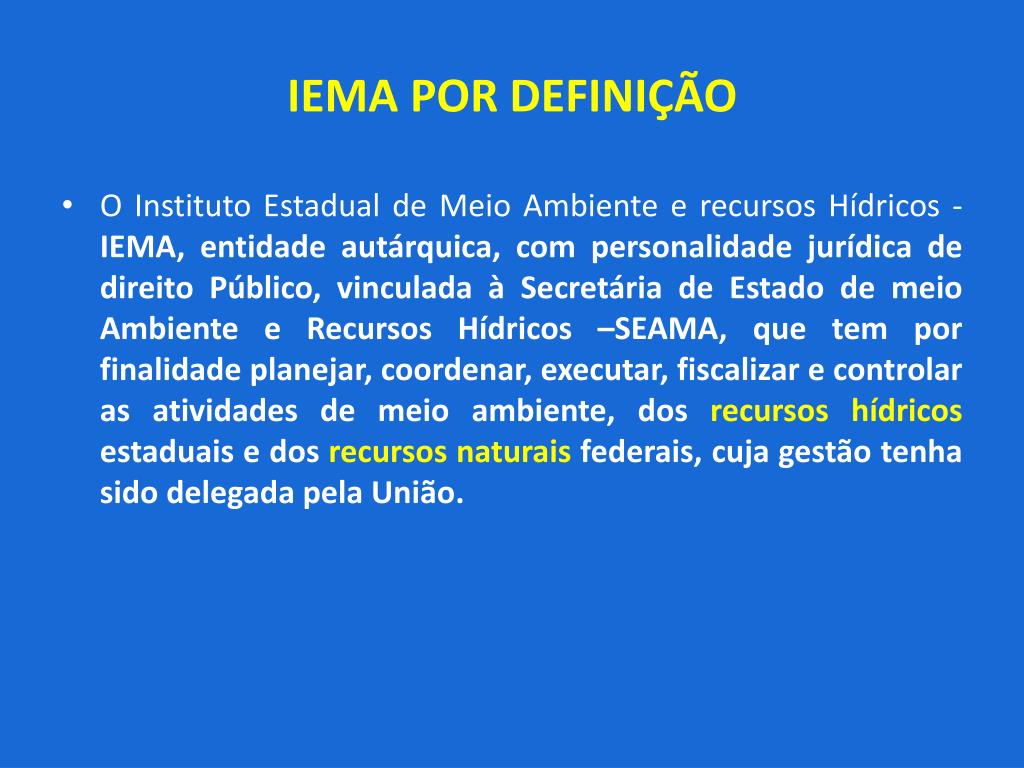 IEMA POR DEFINIÇÃO

• O Instituto Estadual de Meio Ambiente e recursos Hídricos - IEMA, entidade autárquica, com personalidade jurídica de direito Público, vinculada à Secretária de Estado de meio Ambiente e Recursos Hídricos –SEAMA, que tem por finalidade planejar, coordenar, executar, fiscalizar e controlar as atividades de meio ambiente, dos recursos hídricos estaduais e dos recursos naturais federais, cuja gestão tenha sido delegada pela União.